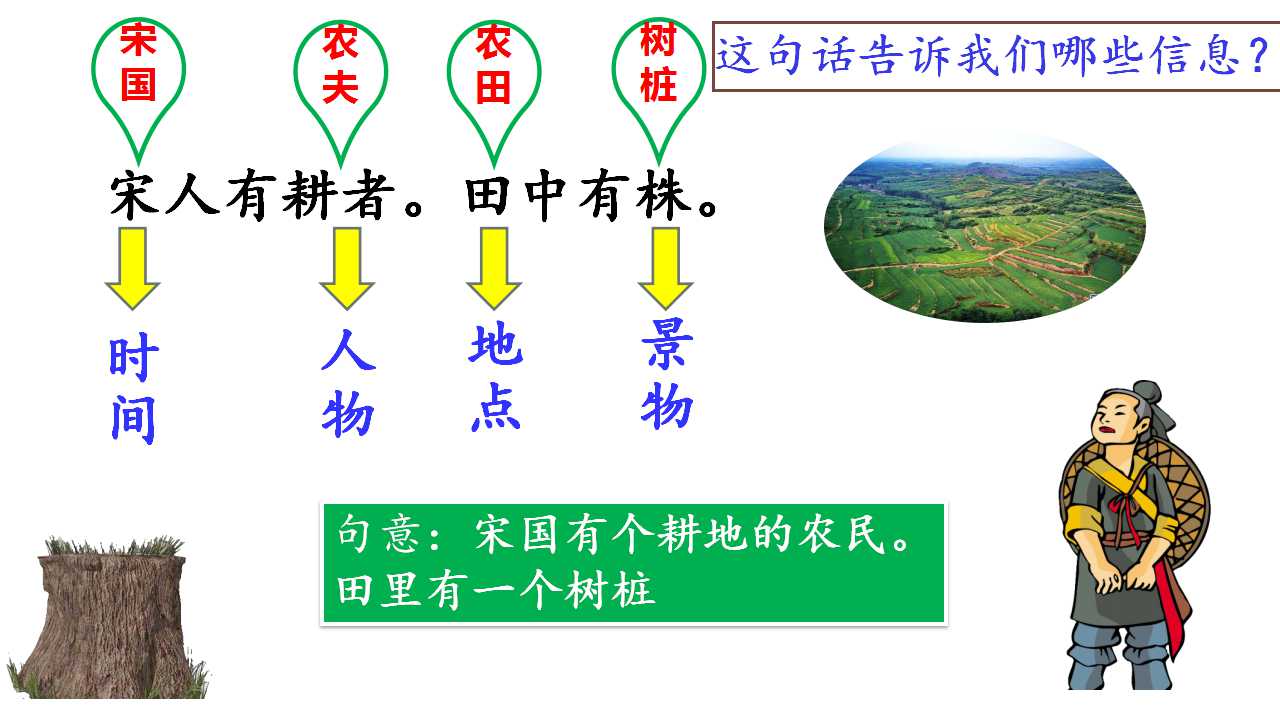 宋国 农夫 农田 树桩

这句话告诉我们哪些信息？

宋人有耕者。田中有株。

时间 人物 地点 景物

句意：宋国有个耕地的农民。田里有一个树桩